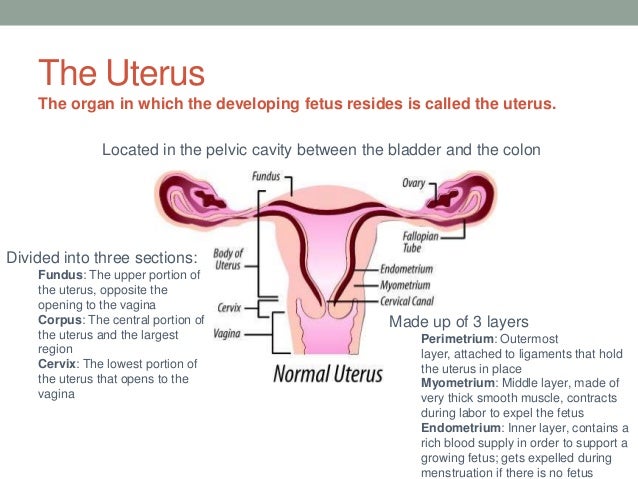 The Uterus
The organ in which the developing fetus resides is called the uterus.

Located in the pelvic cavity between the bladder and the colon

Fundus
Ovary
Fallopian Tube
Body of Uterus
Endometrium
Myometrium
Cervical Canal
Cervix
Vagina
Normal Uterus

Divided into three sections:
Fundus: The upper portion of the uterus, opposite the opening to the vagina
Corpus: The central portion of the uterus and the largest region
Cervix: The lowest portion of the uterus that opens to the vagina

Made up of 3 layers
Perimetrium: Outermost layer, attached to ligaments that hold the uterus in place
Myometrium: Middle layer, made of very thick smooth muscle, contracts during labor to expel the fetus
Endometrium: Inner layer, contains a rich blood supply in order to support a growing fetus; gets expelled during menstruation if there is no fetus